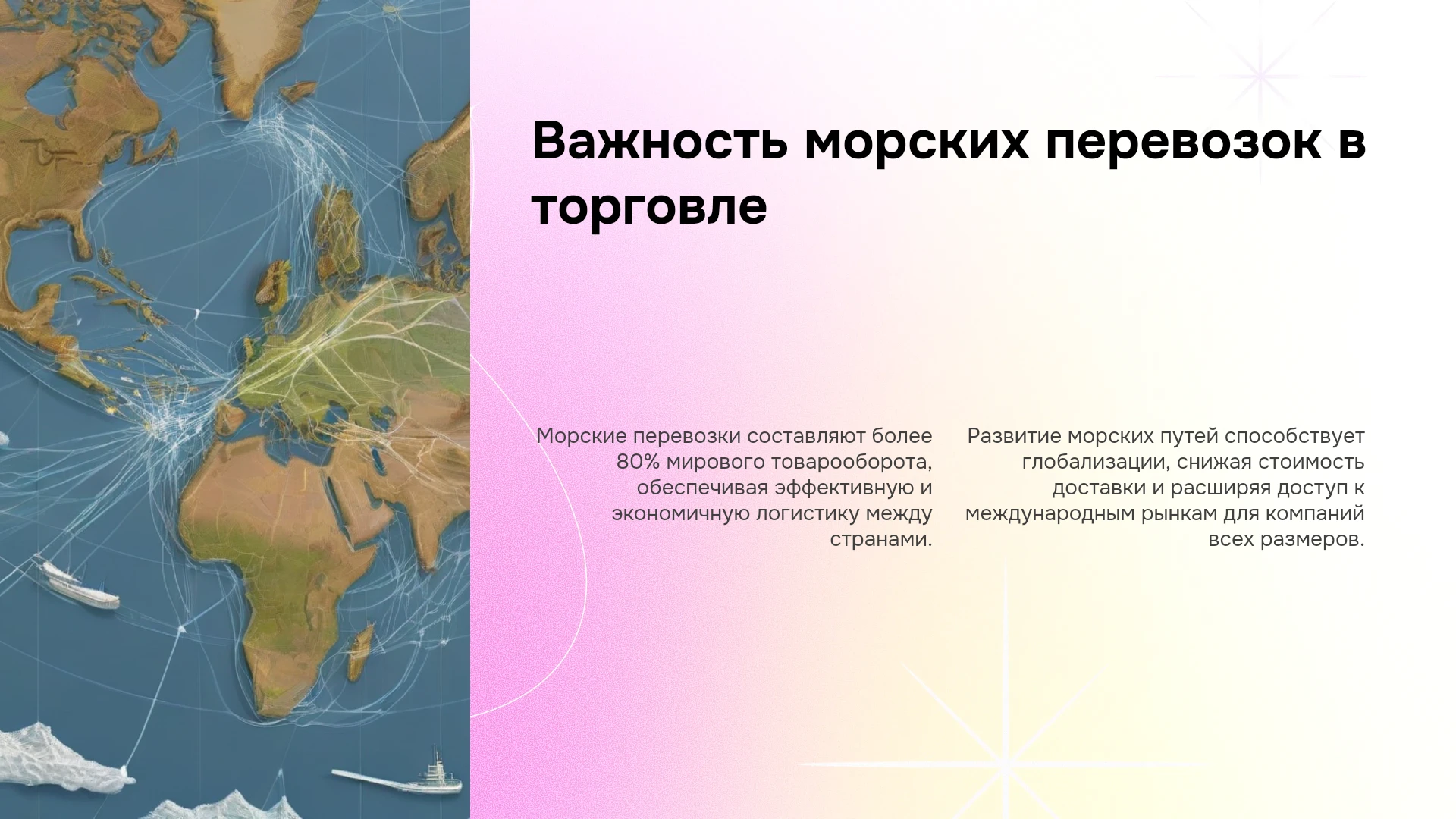 Важность морских перевозок в торговле

Морские перевозки составляют более 80% мирового товарооборота, обеспечивая эффективную и экономичную логистику между странами.

Развитие морских путей способствует глобализации, снижая стоимость доставки и расширяя доступ к международным рынкам для компаний всех размеров.